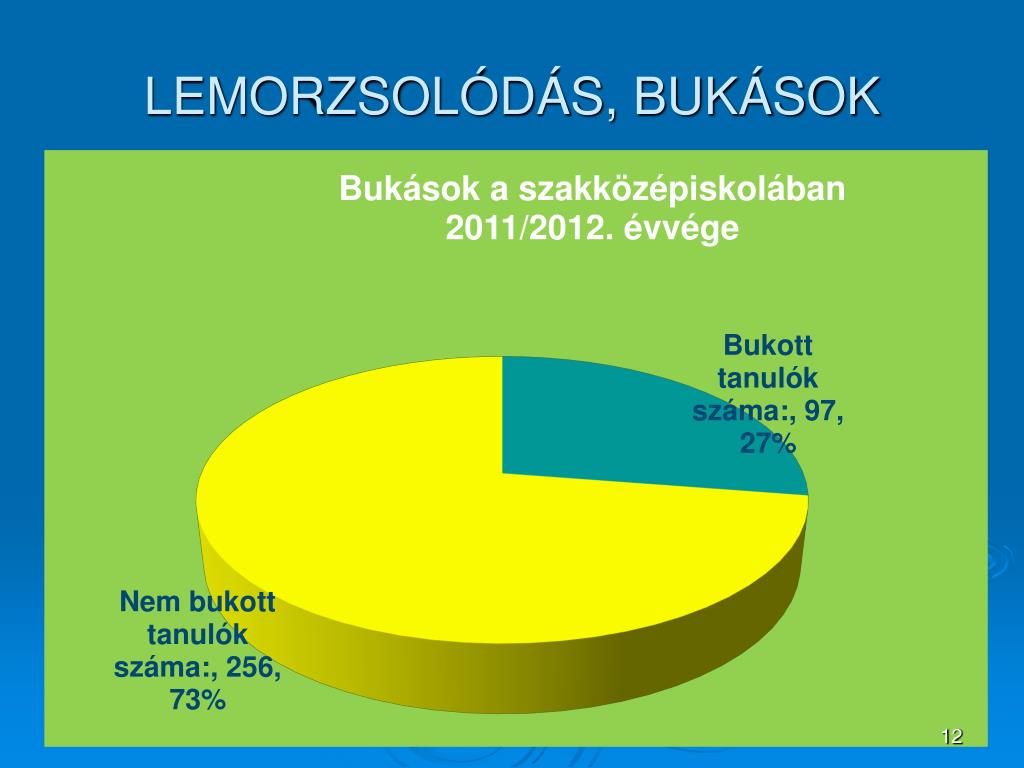 LEMORZSOLÓDÁS, BUKÁSOK

Bukások a szakközépiskolában 2011/2012. évvége

Bukott tanulók száma:, 97, 27%

Nem bukott tanulók száma:, 256, 73%

12